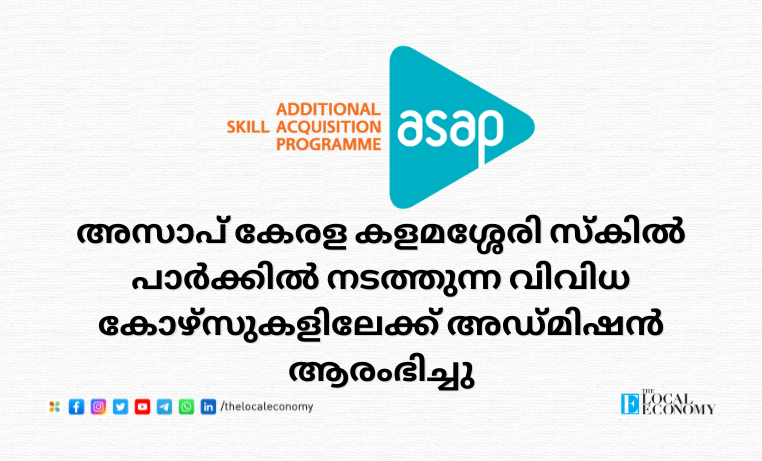 ADDITIONAL
SKILL ACQUISITION
PROGRAMME
asap

അസാപ് കേരള കളമശ്ശേരി സ്കിൽ പാർക്കിൽ നടത്തുന്ന വിവിധ കോഴ്സുകളിലേക്ക് അഡ്മിഷൻ ആരംഭിച്ചു

/thelocaleconomy

THE LOCAL ECONOMY